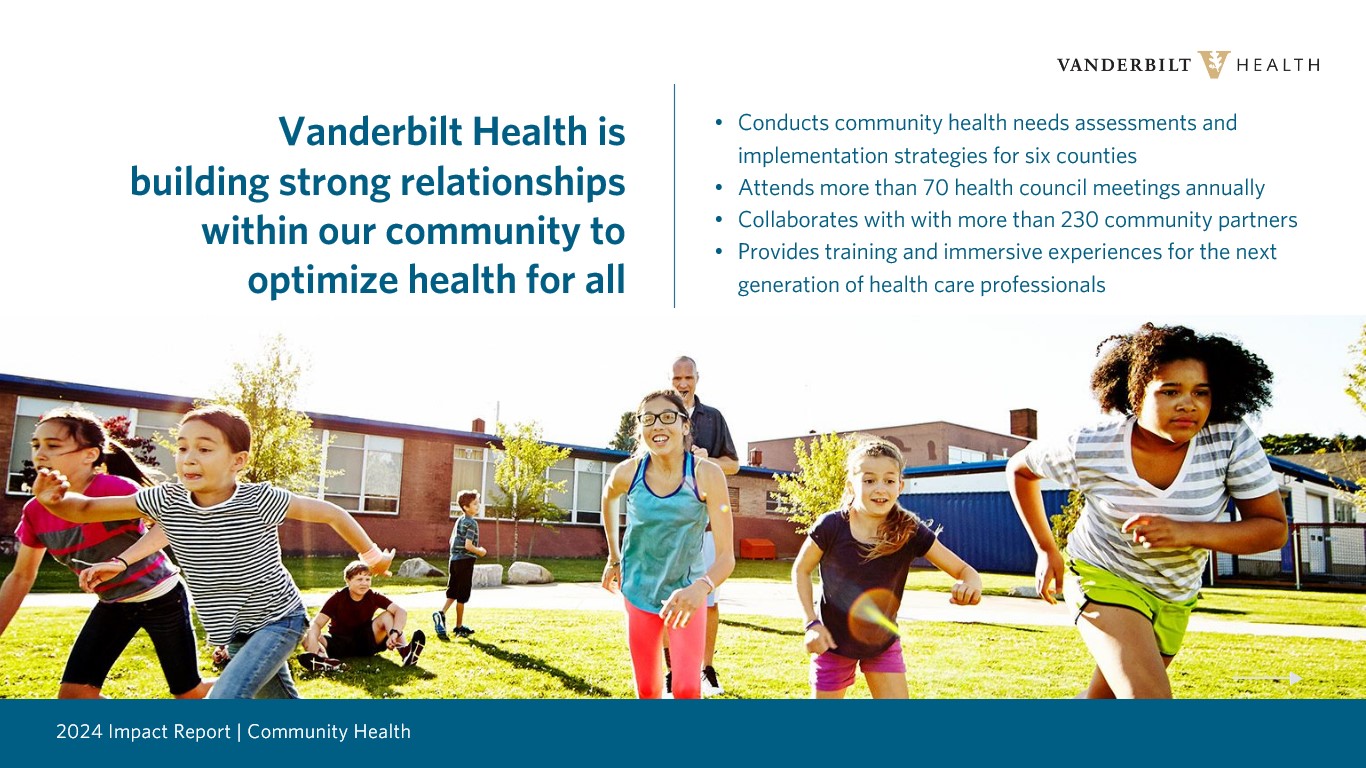 VANDERBILT HEALTH

Vanderbilt Health is building strong relationships within our community to optimize health for all

• Conducts community health needs assessments and implementation strategies for six counties
• Attends more than 70 health council meetings annually
• Collaborates with with more than 230 community partners
• Provides training and immersive experiences for the next generation of health care professionals

2024 Impact Report | Community Health